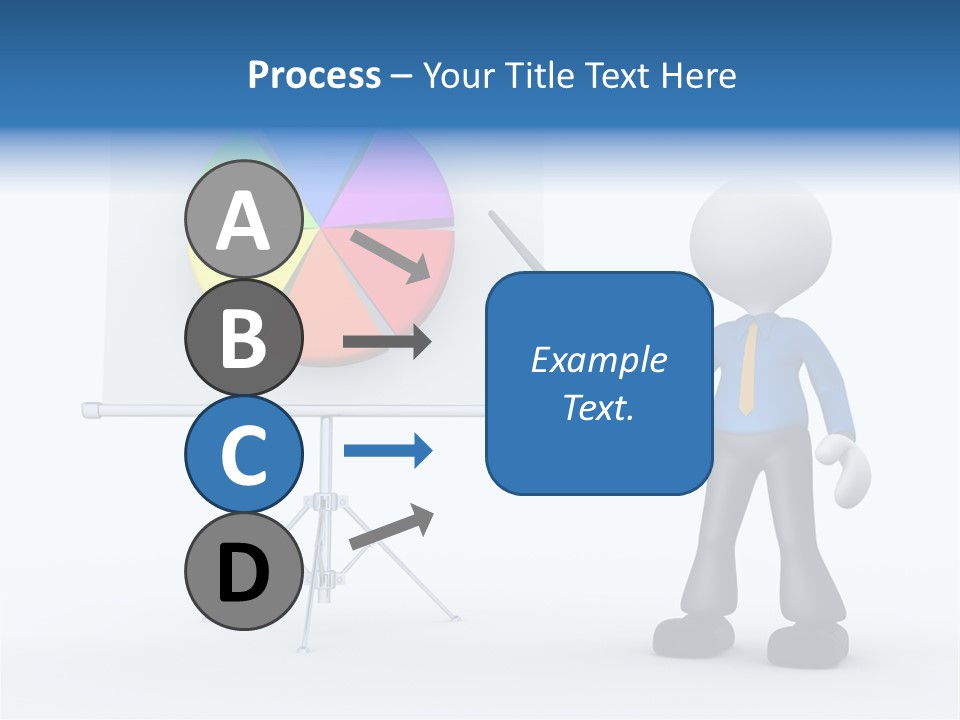 Process – Your Title Text Here

A

B

C

D

Example Text.